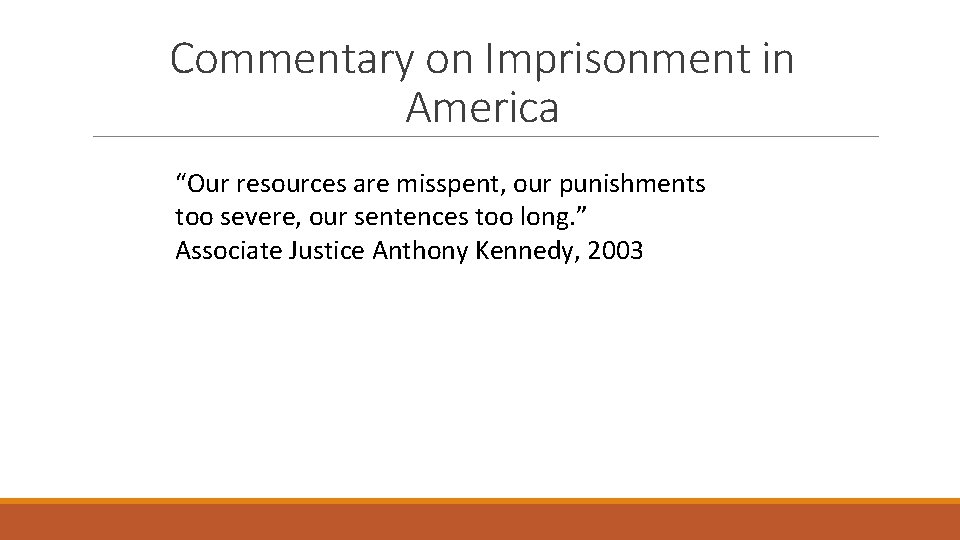 Commentary on Imprisonment in America

“Our resources are misspent, our punishments too severe, our sentences too long.”
Associate Justice Anthony Kennedy, 2003